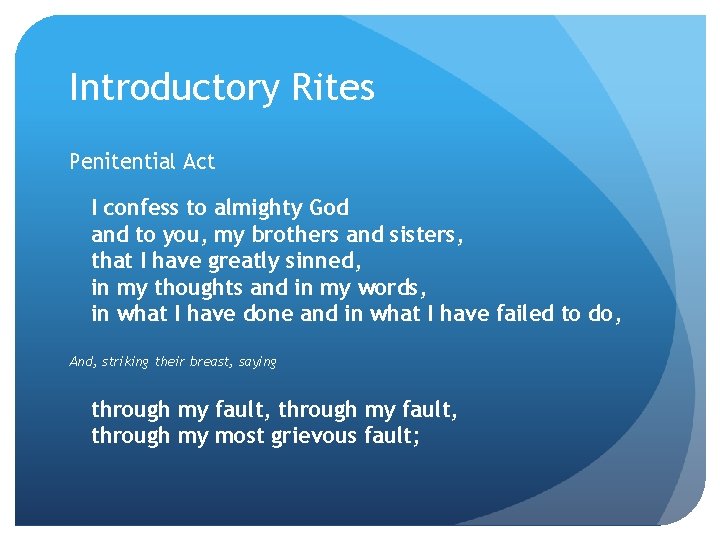 Introductory Rites

Penitential Act

I confess to almighty God
and to you, my brothers and sisters,
that I have greatly sinned,
in my thoughts and in my words,
in what I have done and in what I have failed to do,

And, striking their breast, saying

through my fault, through my fault,
through my most grievous fault;